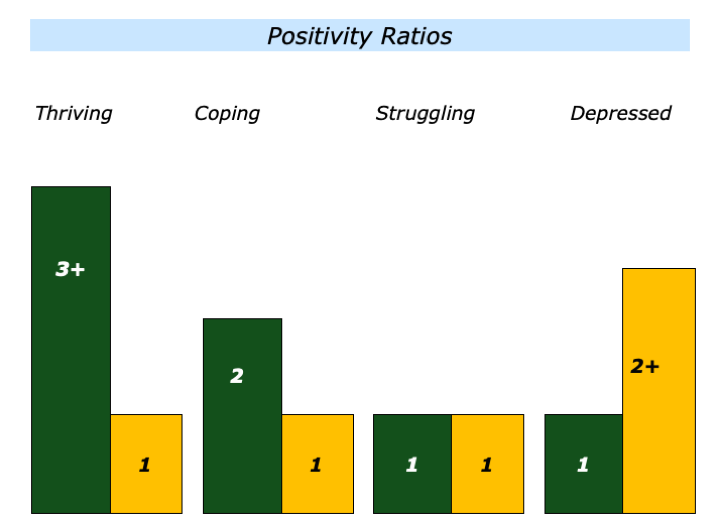 Positivity Ratios

Thriving

Coping

Struggling

Depressed

3+

1

2

1

1

1

1

2+